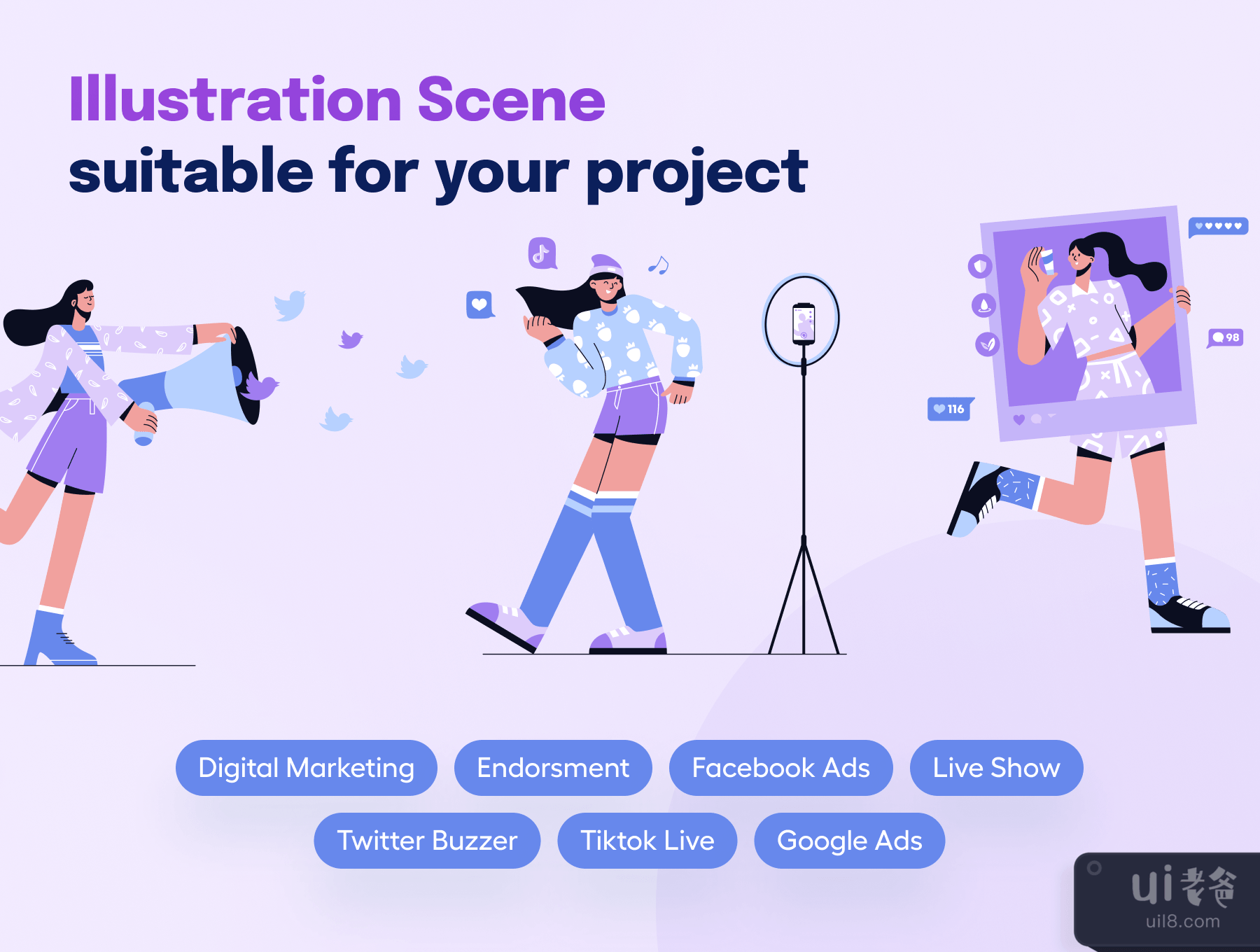 Illustration Scene
suitable for your project

116

98

Digital Marketing
Endorsment
Facebook Ads
Live Show
Twitter Buzzer
Tiktok Live
Google Ads

ui老爸
uil8.com